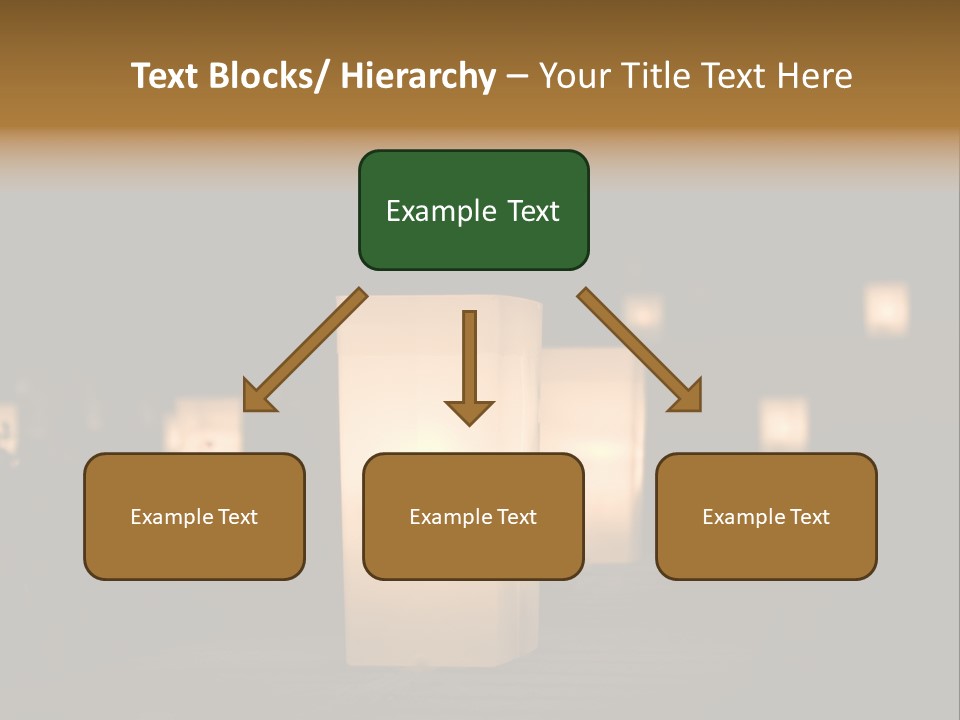 Text Blocks/ Hierarchy – Your Title Text Here

Example Text

Example Text

Example Text

Example Text